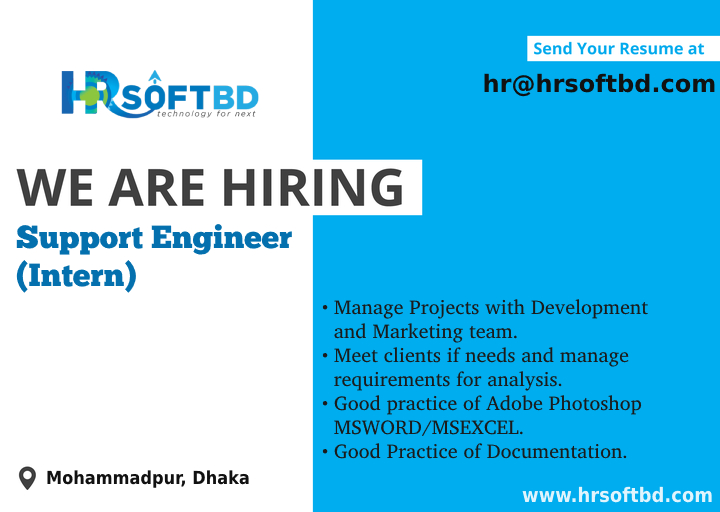 HRSOFTBD
technology for next

Send Your Resume at
hr@hrsoftbd.com

WE ARE HIRING
Support Engineer (Intern)

• Manage Projects with Development and Marketing team.
• Meet clients if needs and manage requirements for analysis.
• Good practice of Adobe Photoshop MSWORD/MSEXCEL.
• Good Practice of Documentation.

Mohammadpur, Dhaka

www.hrsoftbd.com